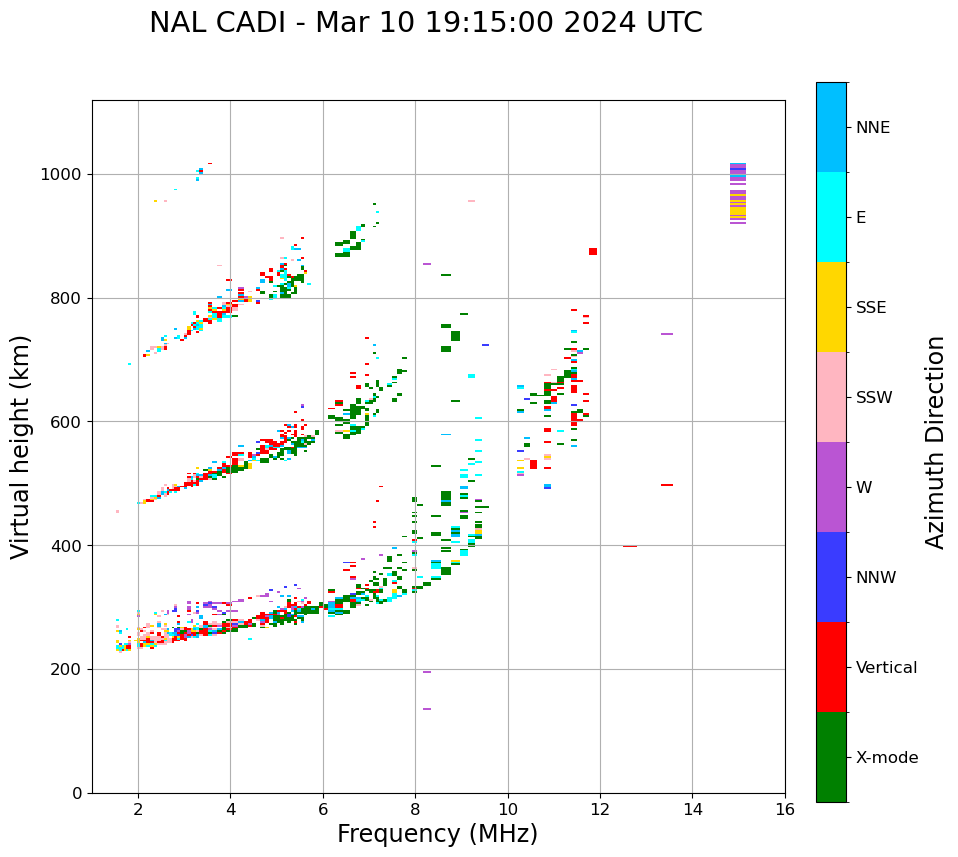 NAL CADI - Mar 10 19:15:00 2024 UTC

Virtual height (km)

1000
800
600
400
200
0

2
4
6
8
10
12
14
16

Frequency (MHz)

NNE
E
SSE
SSW
W
NNW
Vertical
X-mode

Azimuth Direction